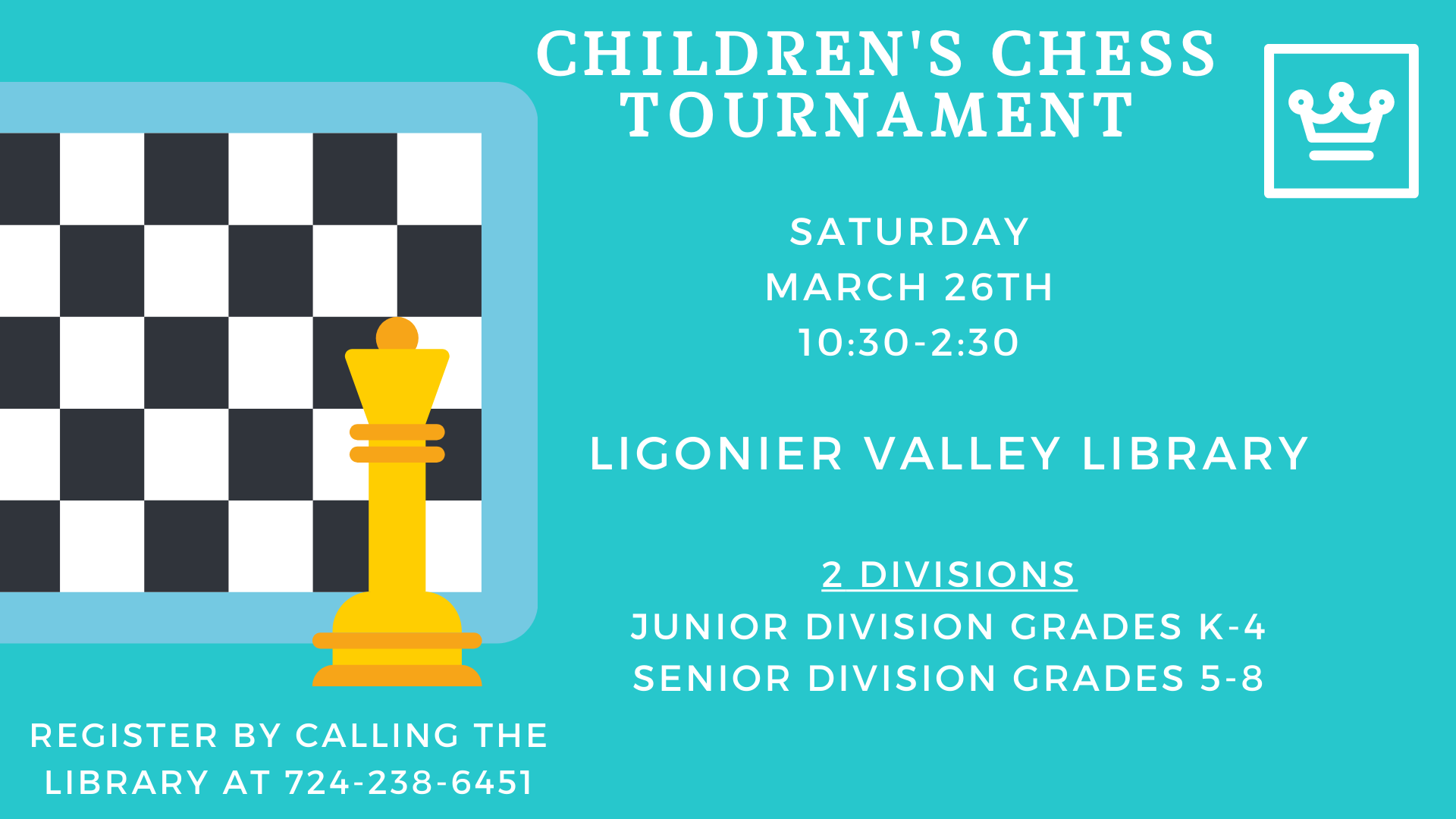 CHILDREN'S CHESS TOURNAMENT

SATURDAY
MARCH 26TH
10:30-2:30

LIGONIER VALLEY LIBRARY

2 DIVISIONS
JUNIOR DIVISION GRADES K-4
SENIOR DIVISION GRADES 5-8

REGISTER BY CALLING THE LIBRARY AT 724-238-6451